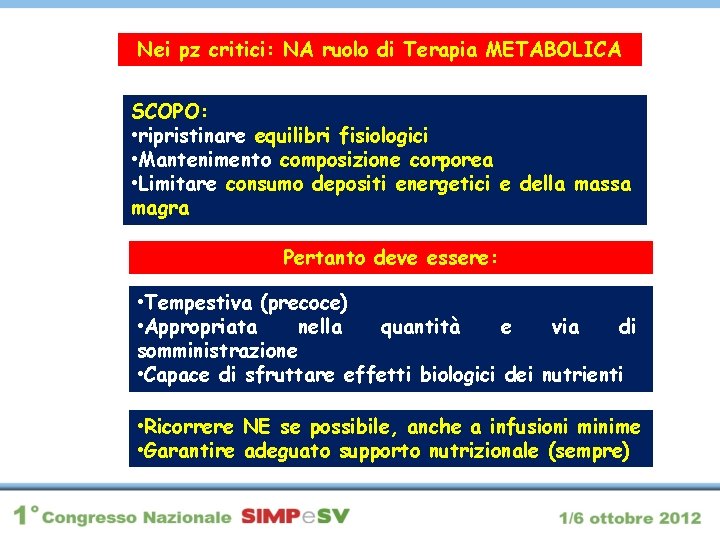 Nei pz critici: NA ruolo di Terapia METABOLICA

SCOPO:
•ripristinare equilibri fisiologici
•Mantenimento composizione corporea
•Limitare consumo depositi energetici e della massa magra

Pertanto deve essere:

•Tempestiva (precoce)
•Appropriata nella quantità e via di somministrazione
•Capace di sfruttare effetti biologici dei nutrienti

•Ricorrere NE se possibile, anche a infusioni minime
•Garantire adeguato supporto nutrizionale (sempre)

1° Congresso Nazionale SIMPeSV

1/6 ottobre 2012